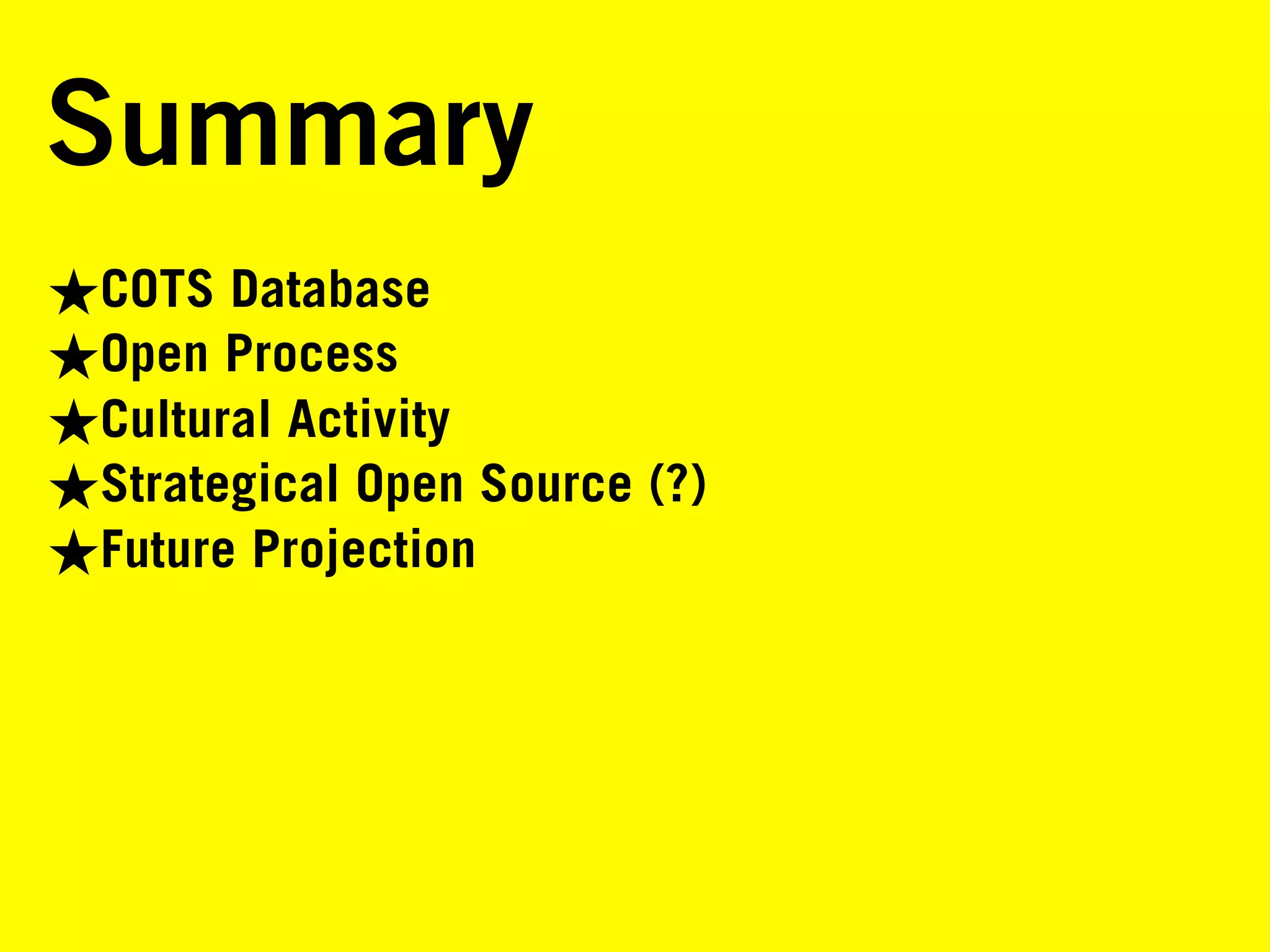 Summary

★COTS Database
★Open Process
★Cultural Activity
★Strategical Open Source (?)
★Future Projection